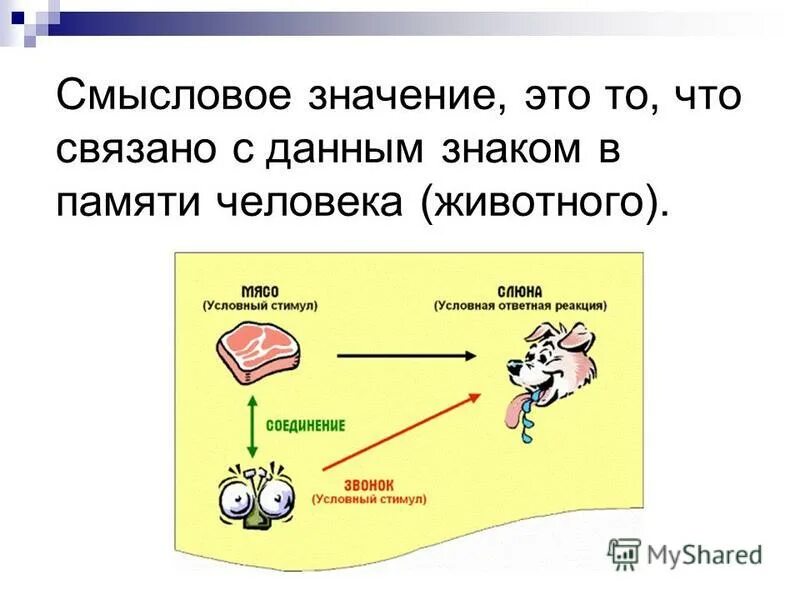 Смысловое значение, это то, что связано с данным знаком в памяти человека (животного).

МЯСО
(Условный стимул)

СЛЮНА
(Условная ответная реакция)

СОЕДИНЕНИЕ

ЗВОНОК
(Условный стимул)

MyShared